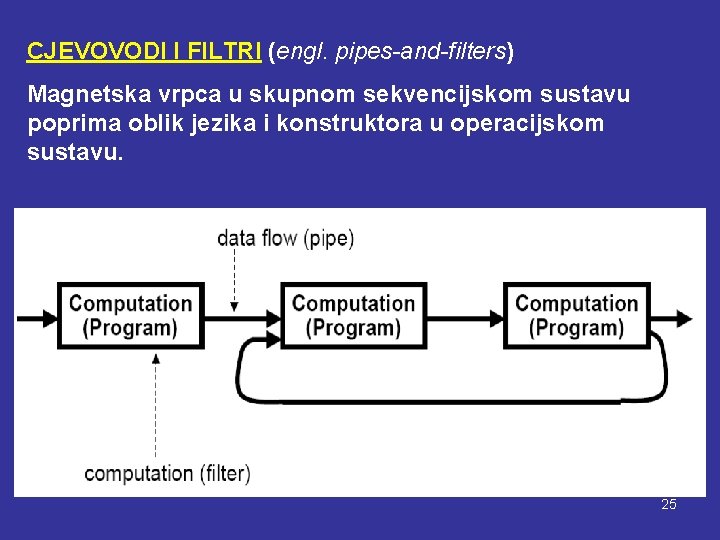 CJEVOVODI I FILTRI (engl. pipes-and-filters)

Magnetska vrpca u skupnom sekvencijskom sustavu poprima oblik jezika i konstruktora u operacijskom sustavu.

data flow (pipe)

Computation (Program)

Computation (Program)

Computation (Program)

computation (filter)

25